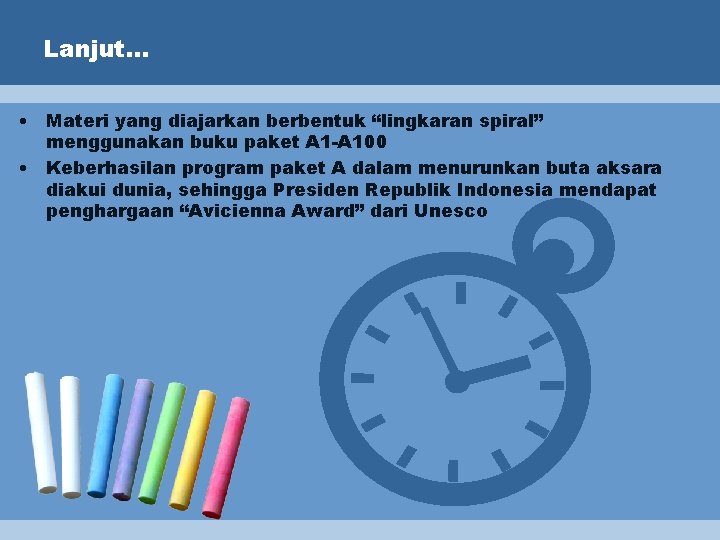 Lanjut…

• Materi yang diajarkan berbentuk “lingkaran spiral” menggunakan buku paket A1-A100
• Keberhasilan program paket A dalam menurunkan buta aksara diakui dunia, sehingga Presiden Republik Indonesia mendapat penghargaan “Avicienna Award” dari Unesco